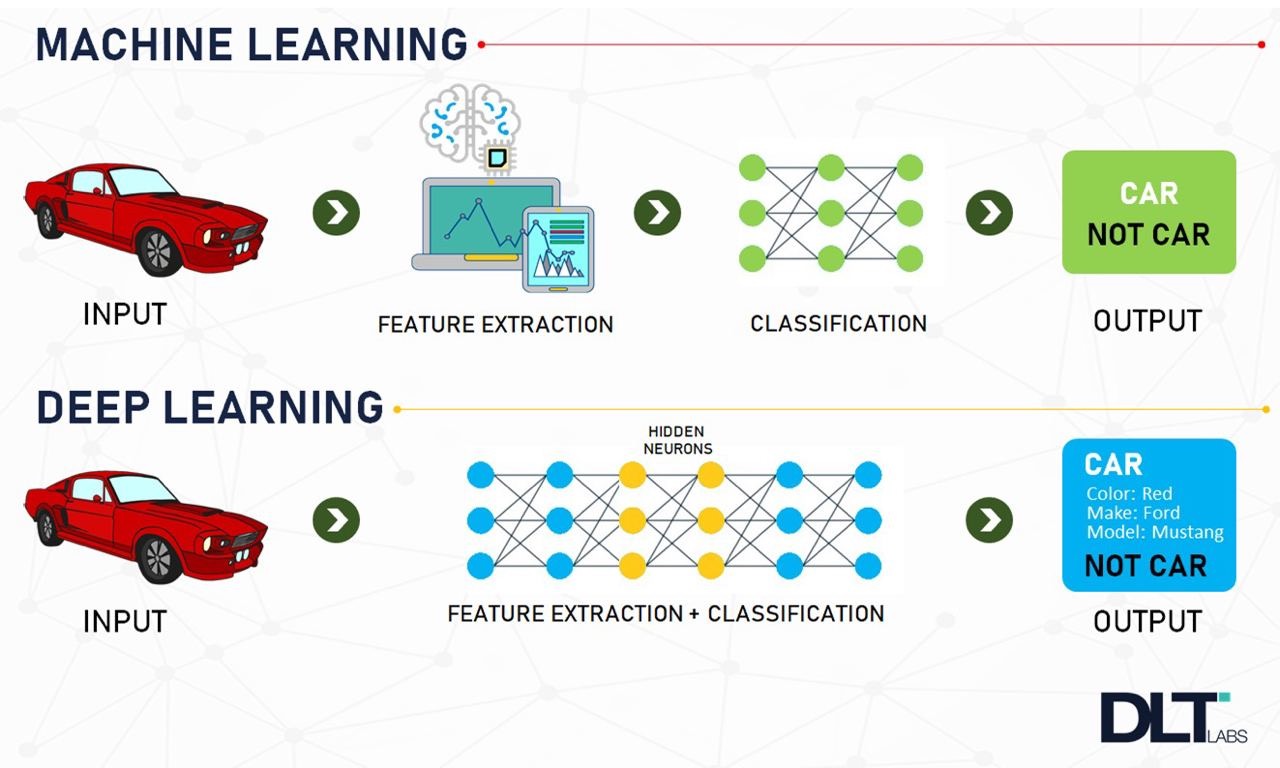 MACHINE LEARNING

INPUT

FEATURE EXTRACTION

CLASSIFICATION

CAR
NOT CAR

OUTPUT

DEEP LEARNING

INPUT

HIDDEN NEURONS

FEATURE EXTRACTION + CLASSIFICATION

CAR
Color: Red
Make: Ford
Model: Mustang
NOT CAR

OUTPUT

DLT LABS